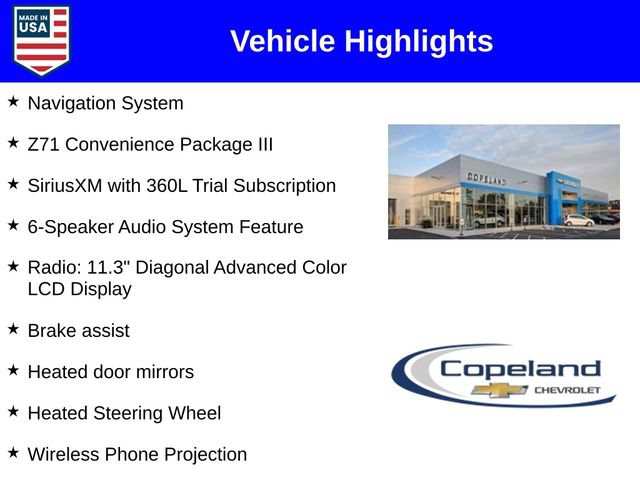 MADE IN USA

Vehicle Highlights

★ Navigation System

★ Z71 Convenience Package III

★ SiriusXM with 360L Trial Subscription

★ 6-Speaker Audio System Feature

★ Radio: 11.3" Diagonal Advanced Color LCD Display

★ Brake assist

★ Heated door mirrors

★ Heated Steering Wheel

★ Wireless Phone Projection

COPELAND

Copeland
CHEVROLET